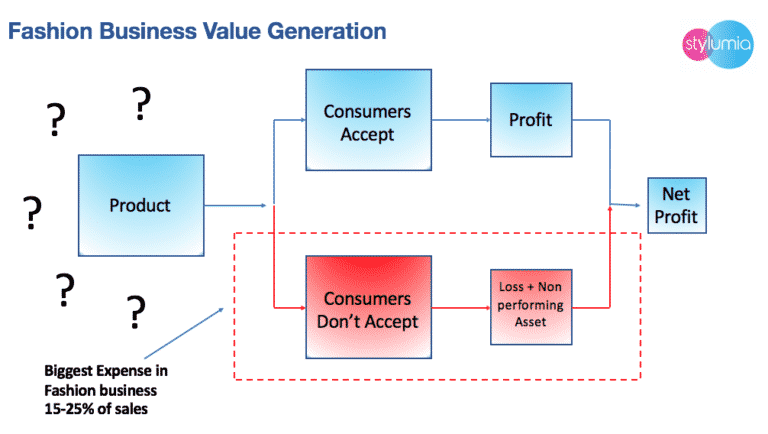 Fashion Business Value Generation

stylumia

?

?

?

?

?

Product

Consumers Accept

Profit

Net Profit

Consumers Don't Accept

Loss + Non performing Asset

Biggest Expense in Fashion business 15-25% of sales